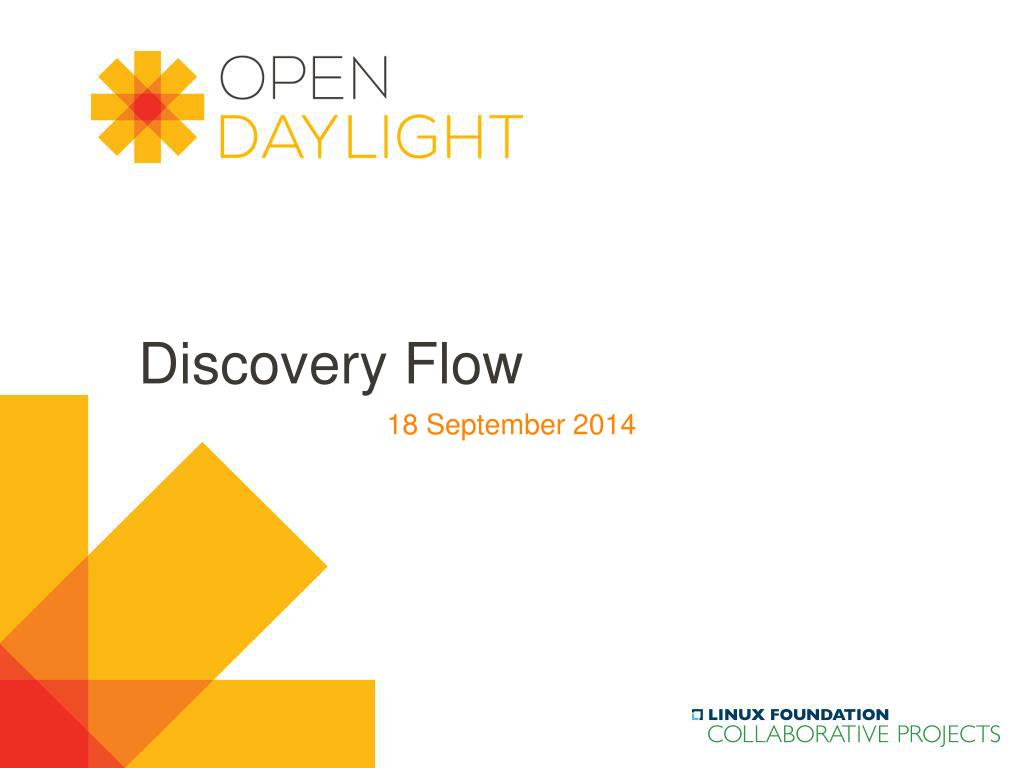 OPEN
DAYLIGHT

Discovery Flow

18 September 2014

LINUX FOUNDATION
COLLABORATIVE PROJECTS